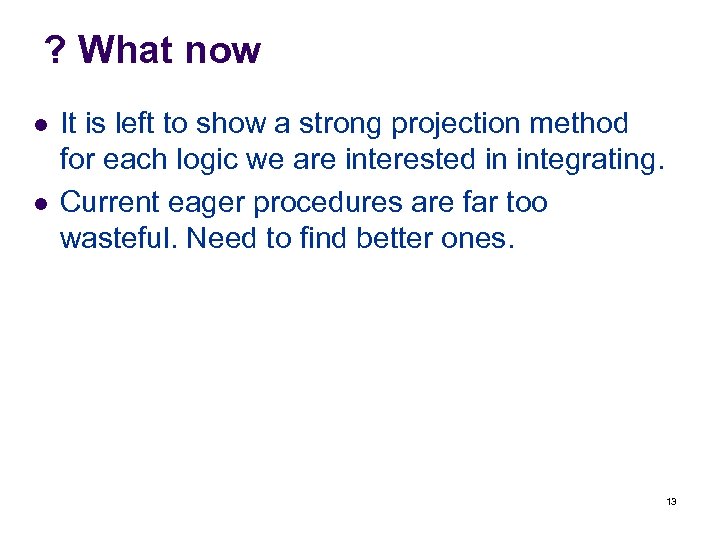 ? What now

- It is left to show a strong projection method for each logic we are interested in integrating.
- Current eager procedures are far too wasteful. Need to find better ones.

13